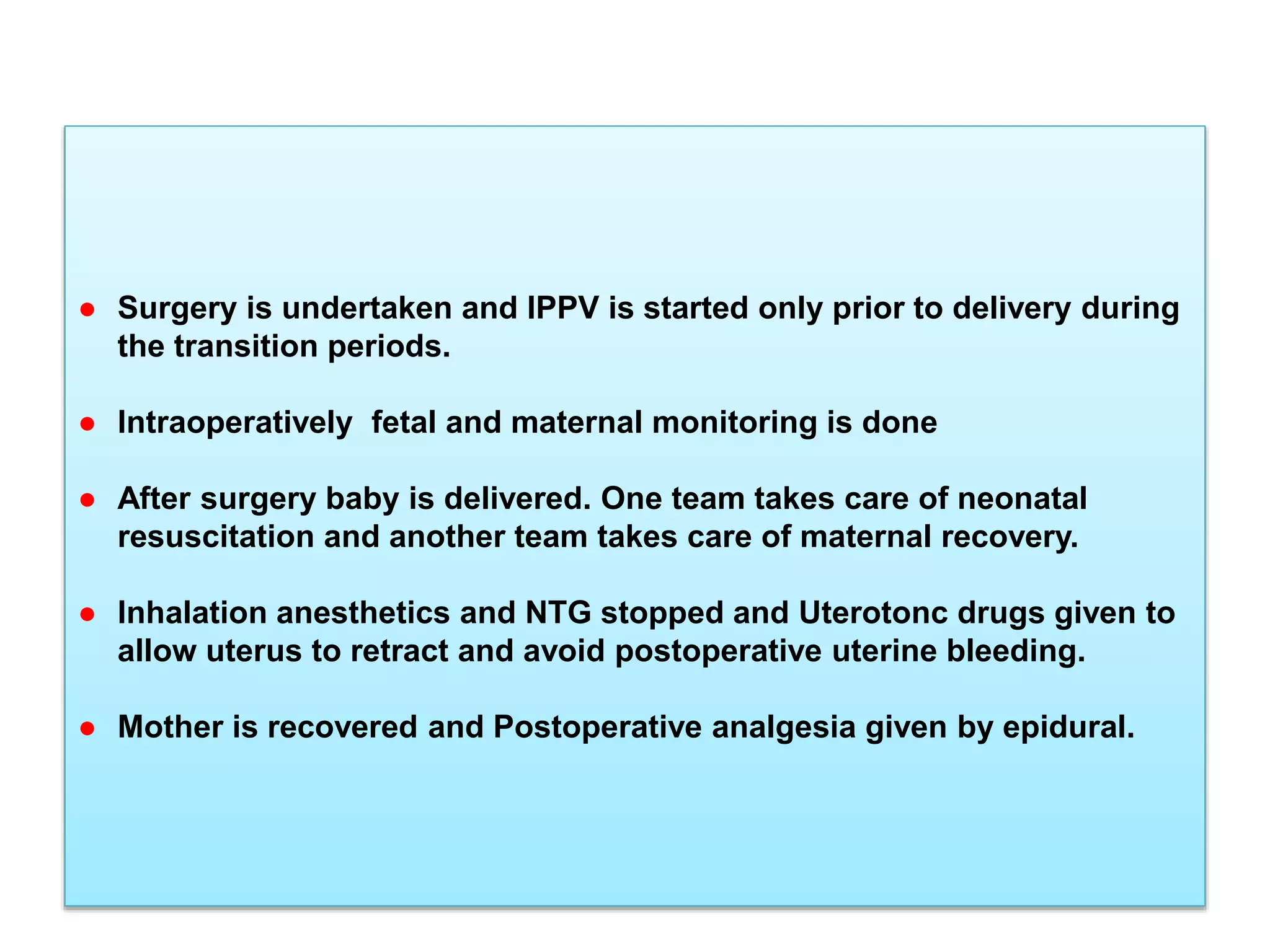 ● Surgery is undertaken and IPPV is started only prior to delivery during the transition periods.

● Intraoperatively  fetal and maternal monitoring is done

● After surgery baby is delivered. One team takes care of neonatal resuscitation and another team takes care of maternal recovery.

● Inhalation anesthetics and NTG stopped and Uterotonc drugs given to allow uterus to retract and avoid postoperative uterine bleeding.

● Mother is recovered and Postoperative analgesia given by epidural.